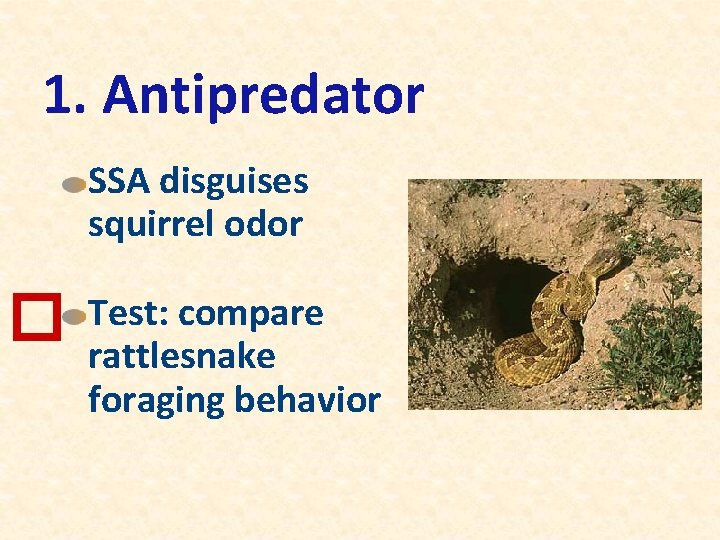 1. Antipredator

SSA disguises squirrel odor

Test: compare rattlesnake foraging behavior